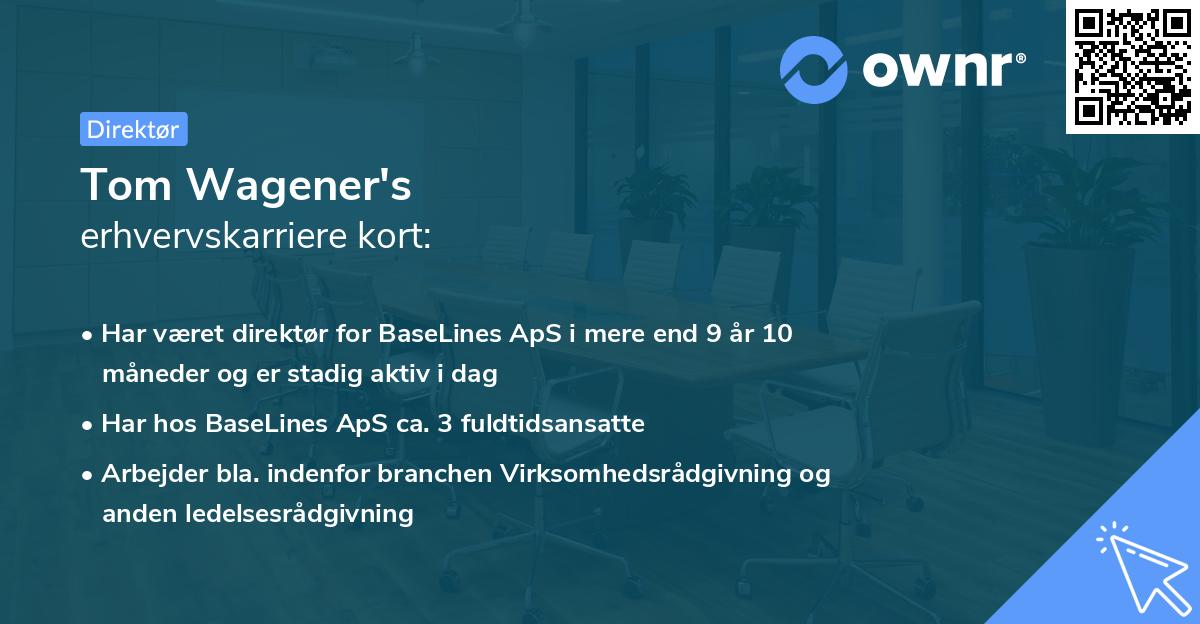 ownr®

Direktør

Tom Wagener's
erhvervskarriere kort:

• Har været direktør for BaseLines ApS i mere end 9 år 10 måneder og er stadig aktiv i dag

• Har hos BaseLines ApS ca. 3 fuldtidsansatte

• Arbejder bla. indenfor branchen Virksomhedsrådgivning og anden ledelsesrådgivning